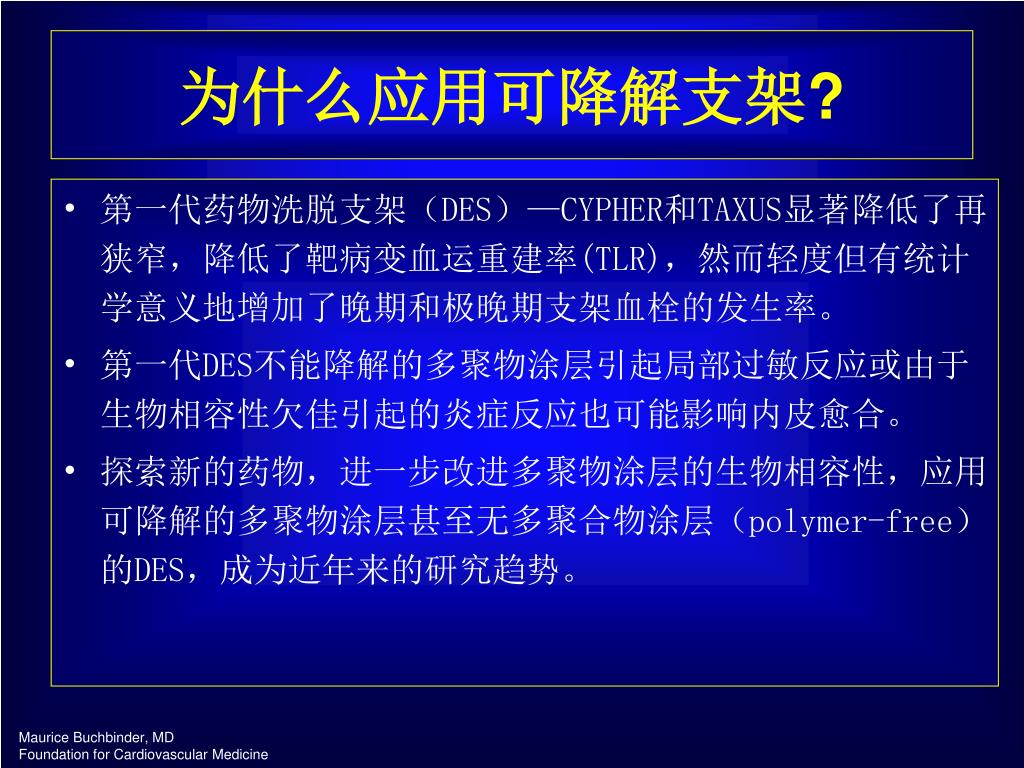 为什么应用可降解支架?

• 第一代药物洗脱支架（DES）—CYPHER和TAXUS显著降低了再狭窄，降低了靶病变血运重建率(TLR)，然而轻度但有统计学意义地增加了晚期和极晚期支架血栓的发生率。

• 第一代DES不能降解的多聚物涂层引起局部过敏反应或由于生物相容性欠佳引起的炎症反应也可能影响内皮愈合。

• 探索新的药物，进一步改进多聚物涂层的生物相容性，应用可降解的多聚物涂层甚至无多聚合物涂层（polymer-free）的DES，成为近年来的研究趋势。

Maurice Buchbinder, MD
Foundation for Cardiovascular Medicine